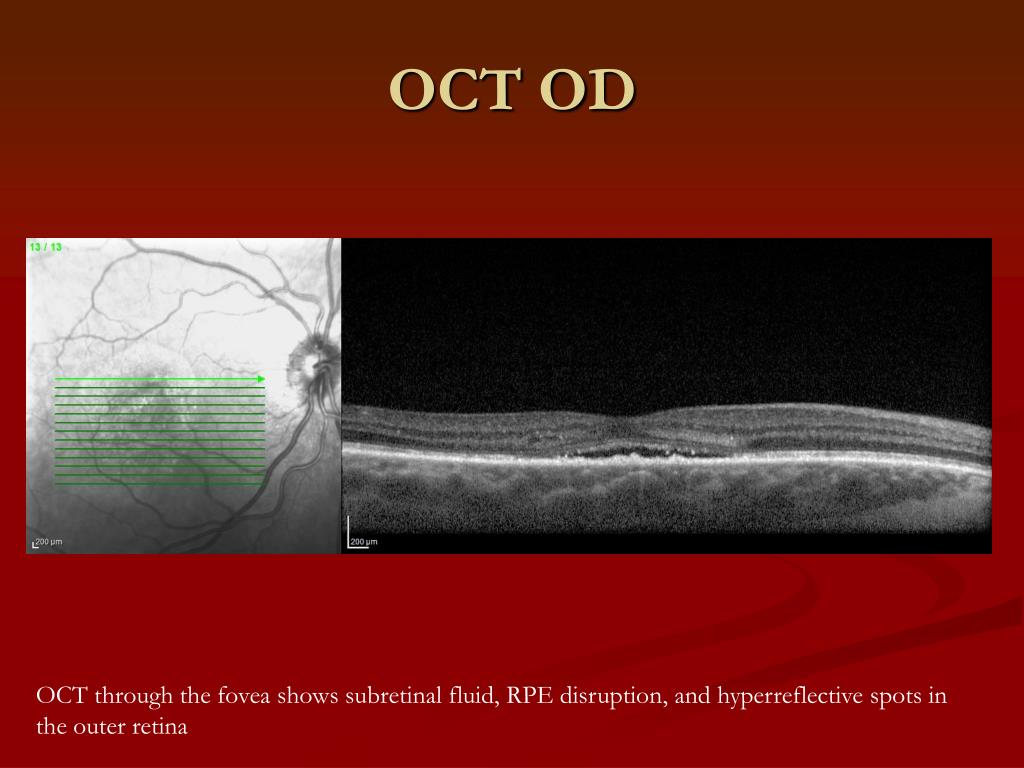 OCT OD

13 / 13

200 μm

200 μm

OCT through the fovea shows subretinal fluid, RPE disruption, and hyperreflective spots in the outer retina